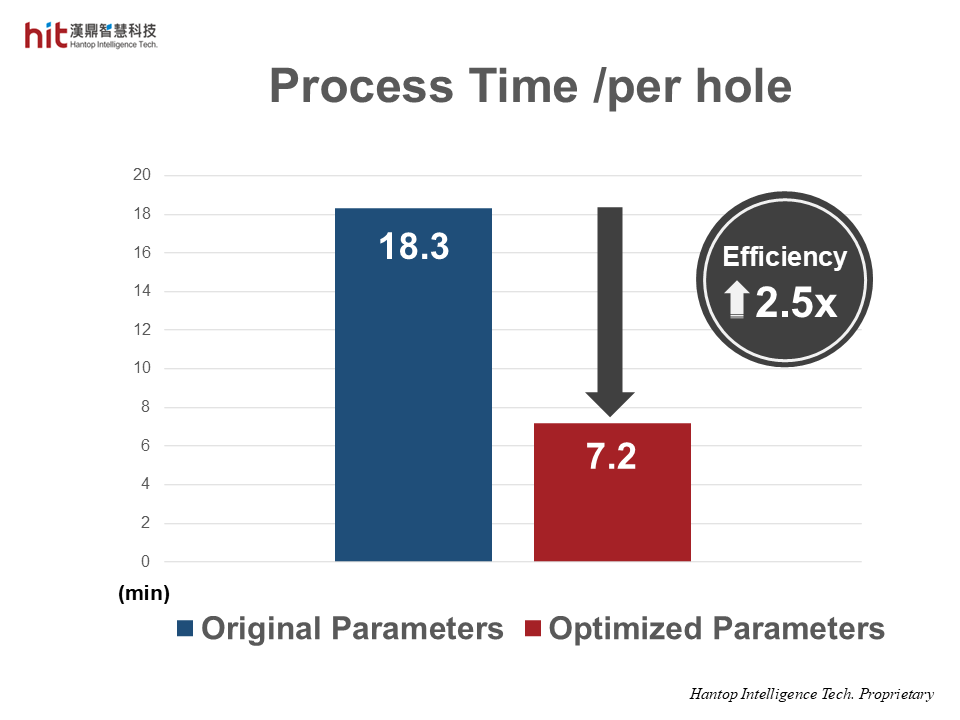 hit 漢鼎智慧科技 Hantop Intelligence Tech.

Process Time /per hole

20
18
16
14
12
10
8
6
4
2
0

18.3

7.2

Efficiency
2.5x

(min)

Original Parameters
Optimized Parameters

Hantop Intelligence Tech. Proprietary